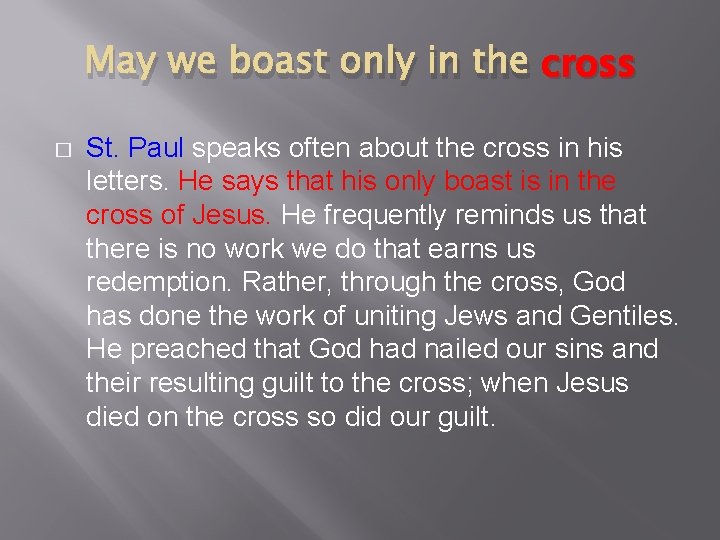 May we boast only in the cross

St. Paul speaks often about the cross in his letters. He says that his only boast is in the cross of Jesus. He frequently reminds us that there is no work we do that earns us redemption. Rather, through the cross, God has done the work of uniting Jews and Gentiles. He preached that God had nailed our sins and their resulting guilt to the cross; when Jesus died on the cross so did our guilt.